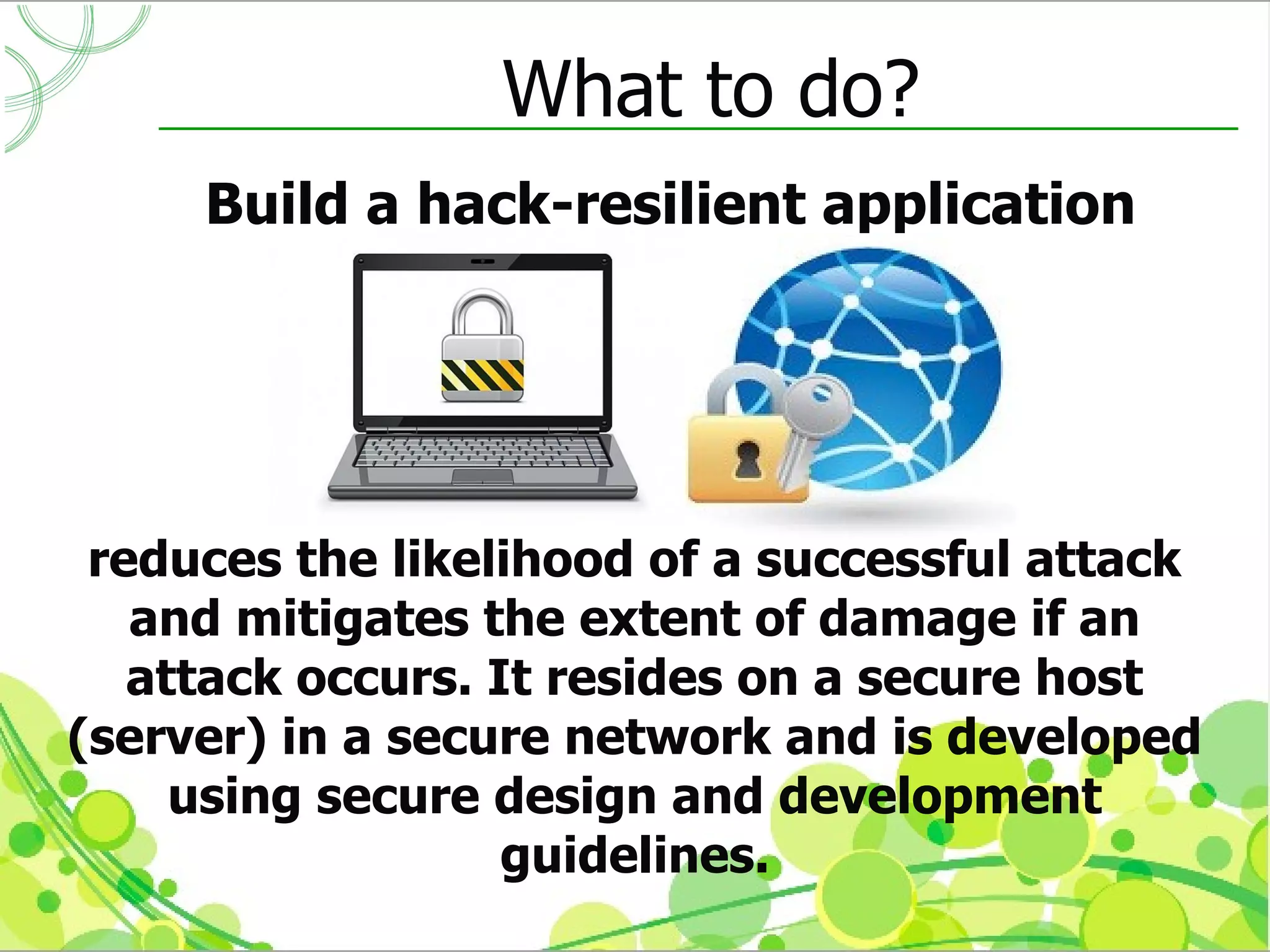 What to do?

Build a hack-resilient application

reduces the likelihood of a successful attack and mitigates the extent of damage if an attack occurs. It resides on a secure host (server) in a secure network and is developed using secure design and development guidelines.